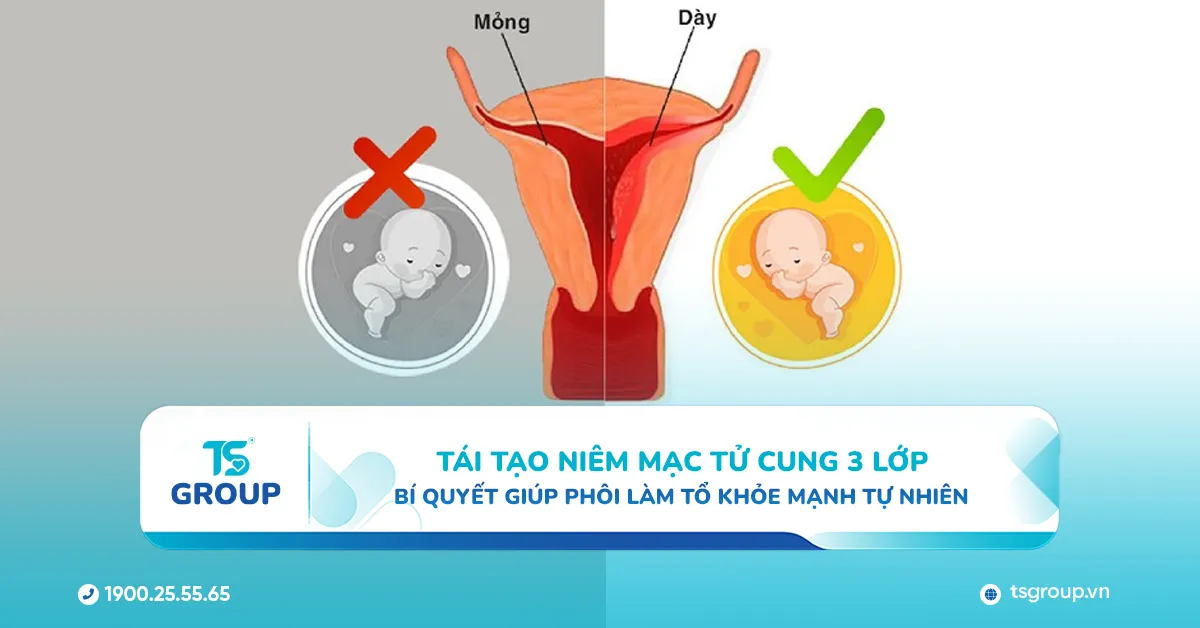 Mỏng

Dày

TS
GROUP

TÁI TẠO NIÊM MẠC TỬ CUNG 3 LỚP
BÍ QUYẾT GIÚP PHÔI LÀM TỔ KHỎE MẠNH TỰ NHIÊN

1900.25.55.65

tsgroup.vn